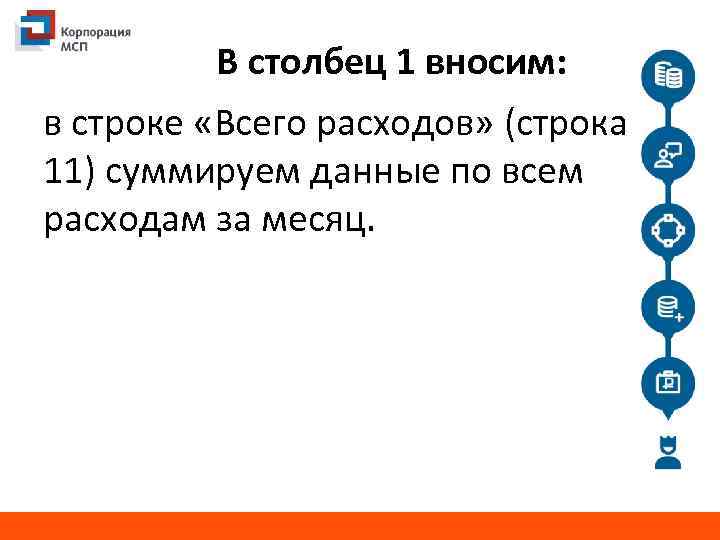 Корпорация МСП

В столбец 1 вносим:

в строке «Всего расходов» (строка 11) суммируем данные по всем расходам за месяц.